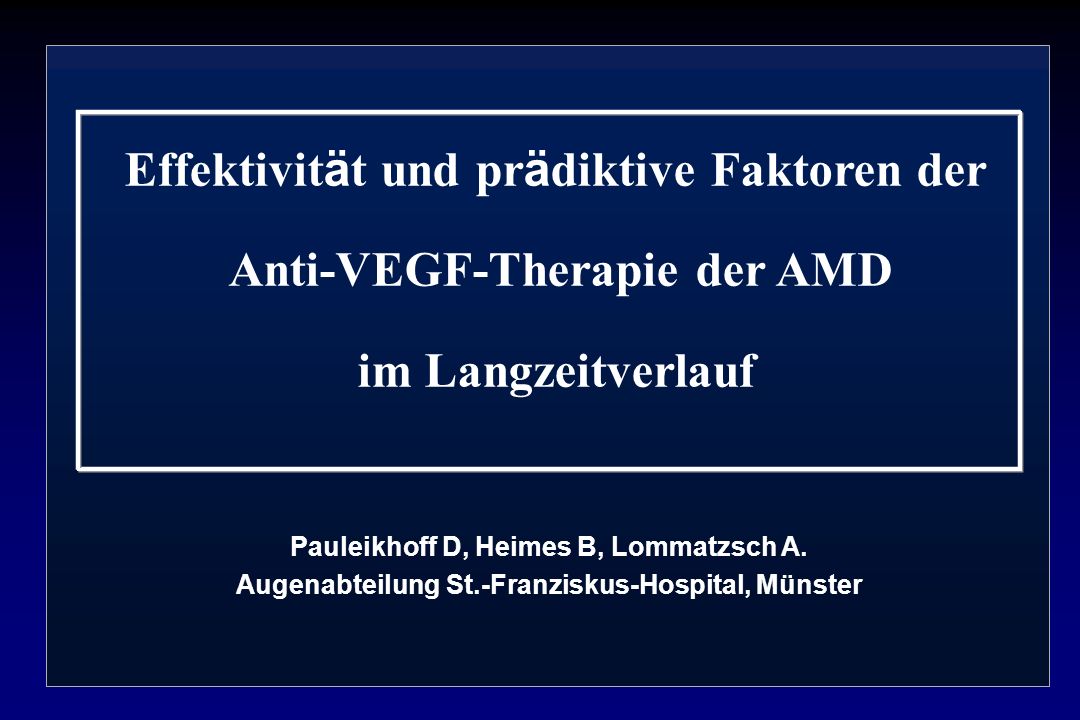 Effektivität und prädiktive Faktoren der

Anti-VEGF-Therapie der AMD

im Langzeitverlauf

Pauleikhoff D, Heimes B, Lommatzsch A.
Augenabteilung St.-Franziskus-Hospital, Münster